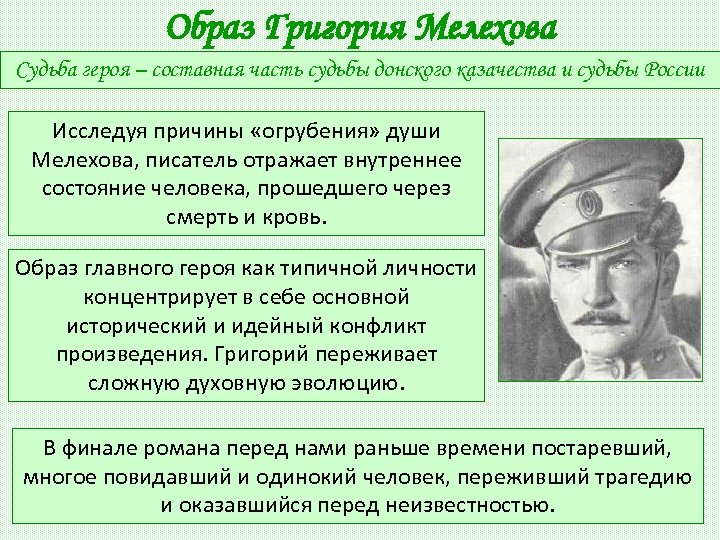 Образ Григория Мелехова

Судьба героя – составная часть судьбы донского казачества и судьбы России

Исследуя причины «огрубения» души Мелехова, писатель отражает внутреннее состояние человека, прошедшего через смерть и кровь.

Образ главного героя как типичной личности концентрирует в себе основной исторический и идейный конфликт произведения. Григорий переживает сложную духовную эволюцию.

В финале романа перед нами раньше времени постаревший, многое повидавший и одинокий человек, переживший трагедию и оказавшийся перед неизвестностью.